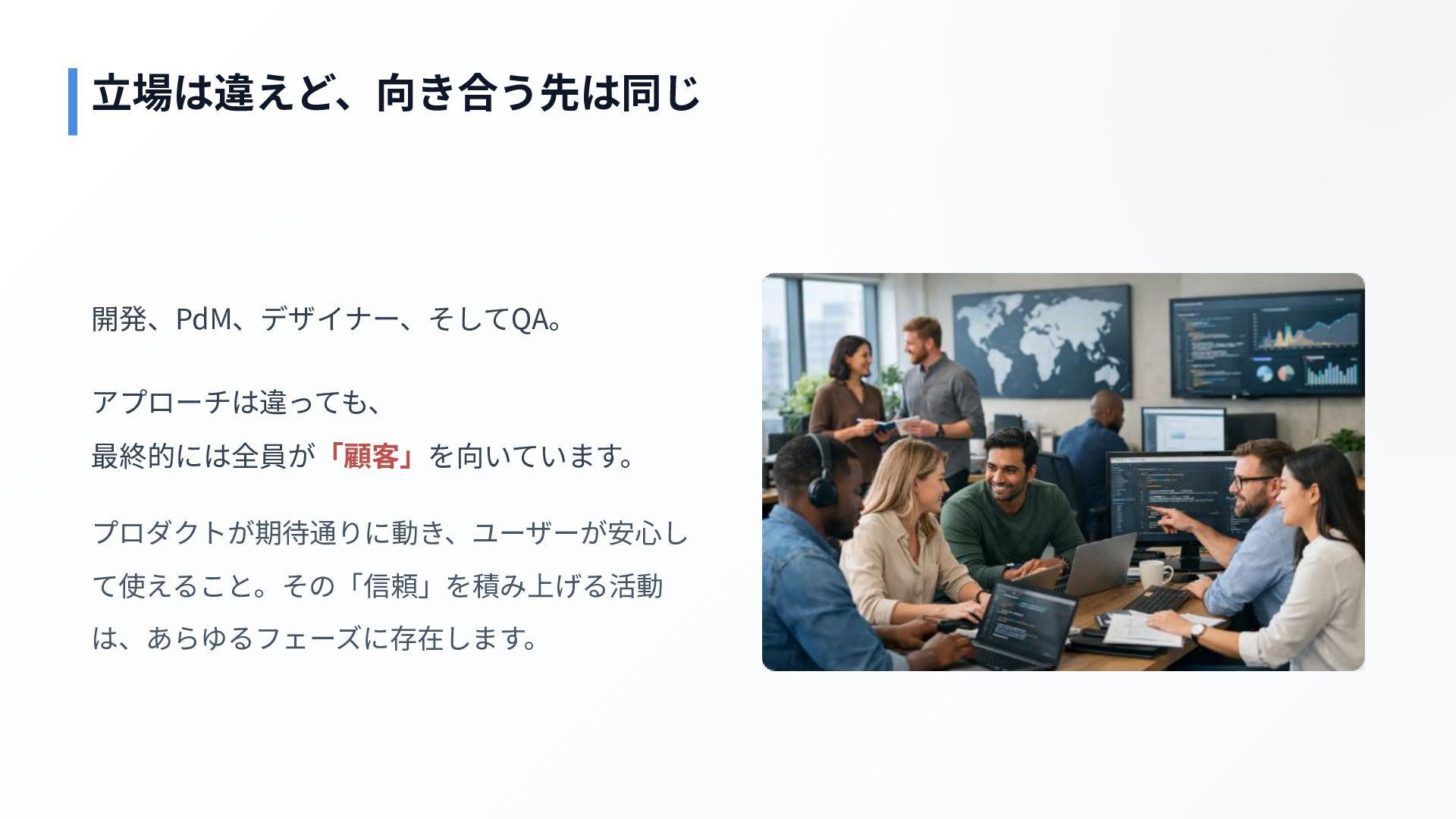 立場は違えど、向き合う先は同じ

開発、PdM、デザイナー、そしてQA。

アプローチは違っても、
最終的には全員が「顧客」を向いています。

プロダクトが期待通りに動き、ユーザーが安心して使えること。その「信頼」を積み上げる活動は、あらゆるフェーズに存在します。